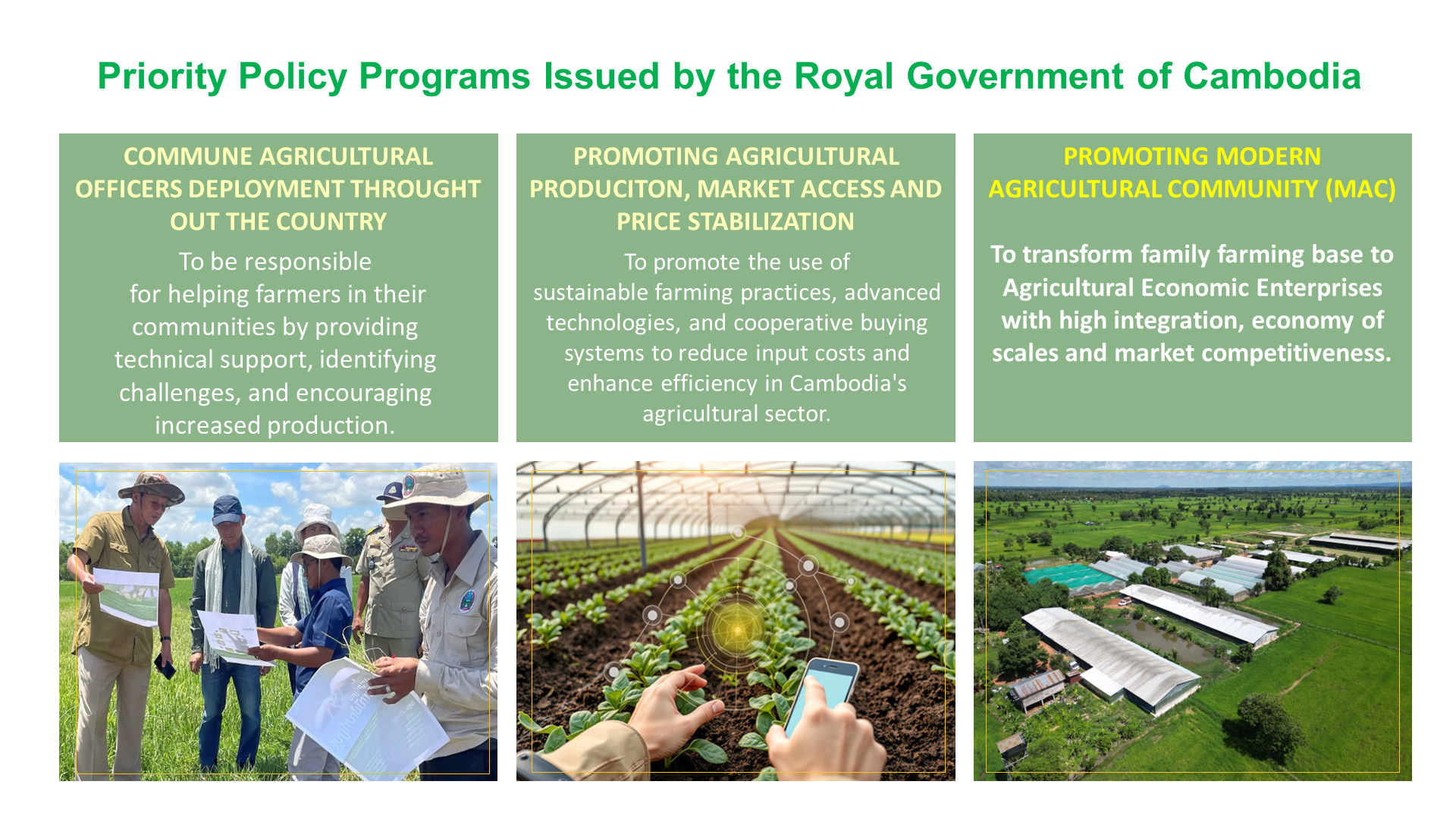 Priority Policy Programs Issued by the Royal Government of Cambodia

COMMUNE AGRICULTURAL OFFICERS DEPLOYMENT THROUGHT OUT THE COUNTRY

To be responsible for helping farmers in their communities by providing technical support, identifying challenges, and encouraging increased production.

PROMOTING AGRICULTURAL PRODUCITON, MARKET ACCESS AND PRICE STABILIZATION

To promote the use of sustainable farming practices, advanced technologies, and cooperative buying systems to reduce input costs and enhance efficiency in Cambodia's agricultural sector.

PROMOTING MODERN AGRICULTURAL COMMUNITY (MAC)

To transform family farming base to Agricultural Economic Enterprises with high integration, economy of scales and market competitiveness.